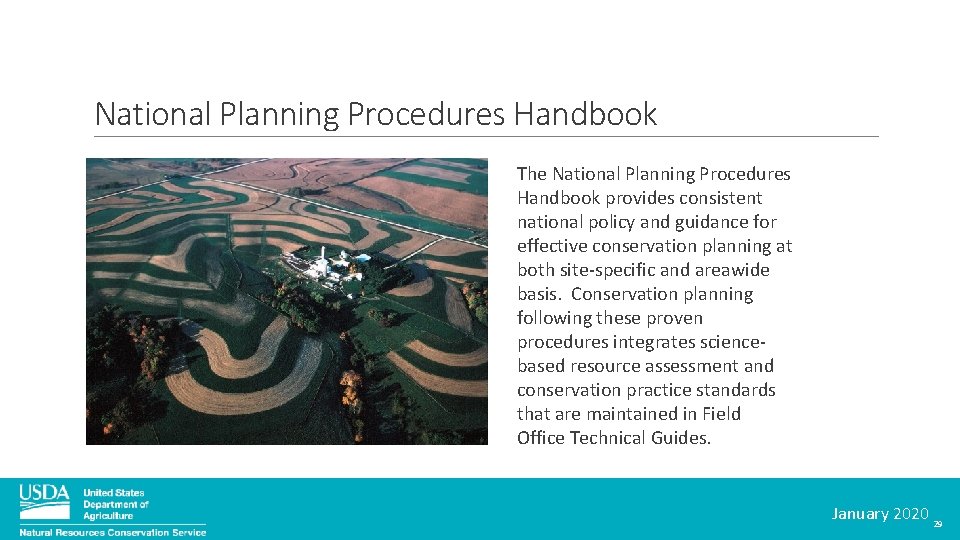 National Planning Procedures Handbook

The National Planning Procedures Handbook provides consistent national policy and guidance for effective conservation planning at both site-specific and areawide basis. Conservation planning following these proven procedures integrates science-based resource assessment and conservation practice standards that are maintained in Field Office Technical Guides.

USDA United States Department of Agriculture

Natural Resources Conservation Service

January 2020 29